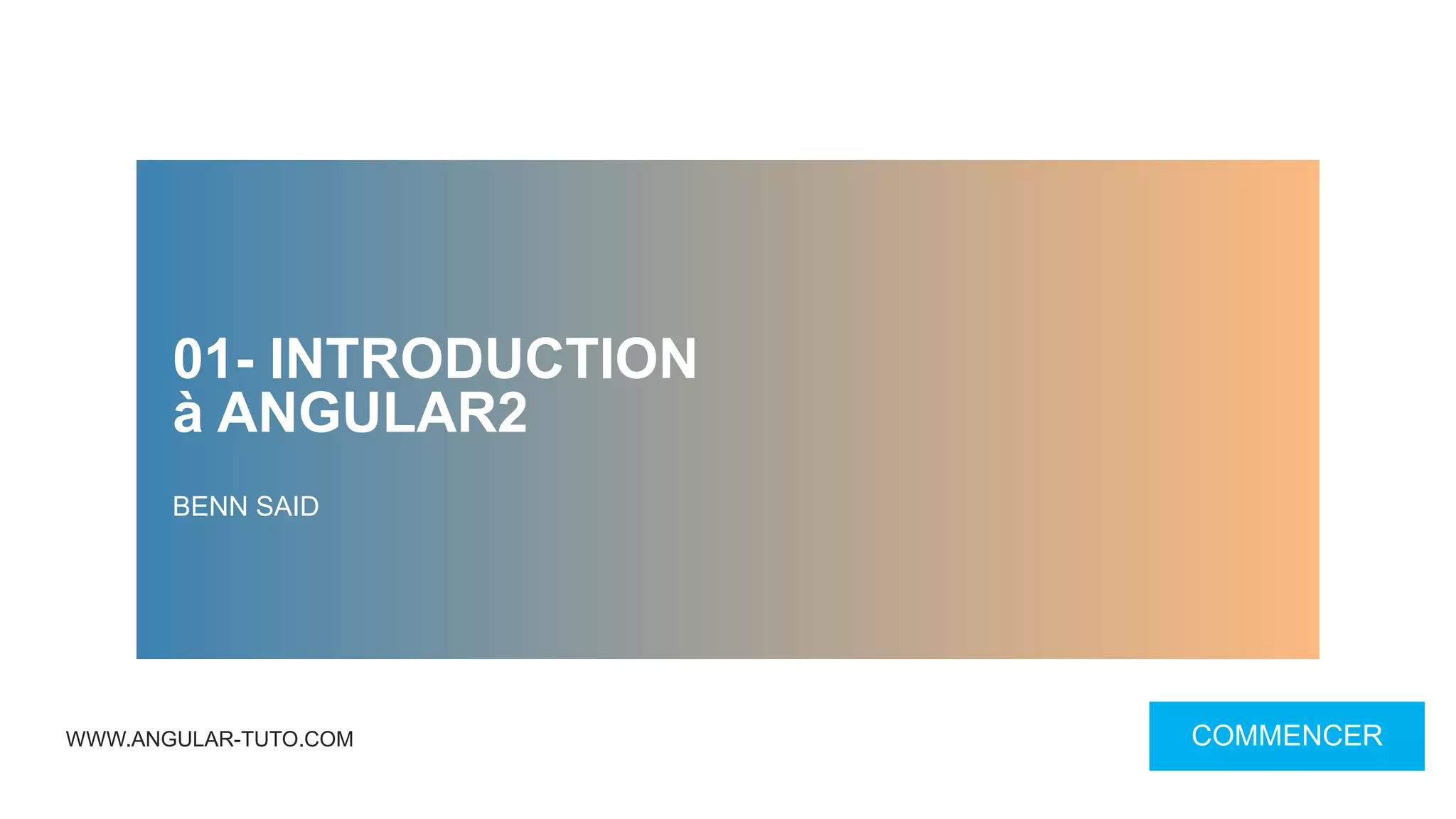 01- INTRODUCTION
à ANGULAR2

BENN SAID

WWW.ANGULAR-TUTO.COM

COMMENCER